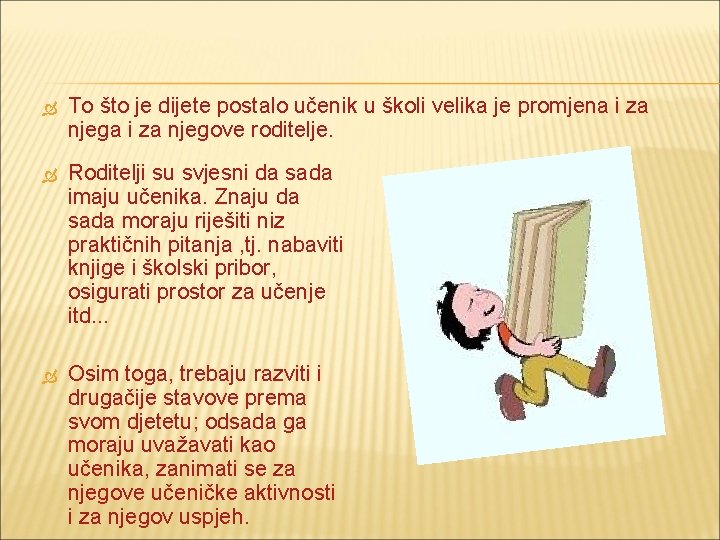 To što je dijete postalo učenik u školi velika je promjena i za njega i za njegove roditelje.

Roditelji su svjesni da sada imaju učenika. Znaju da sada moraju riješiti niz praktičnih pitanja ,tj. nabaviti knjige i školski pribor, osigurati prostor za učenje itd...

Osim toga, trebaju razviti i drugačije stavove prema svom djetetu; odsada ga moraju uvažavati kao učenika, zanimati se za njegove učeničke aktivnosti i za njegov uspjeh.